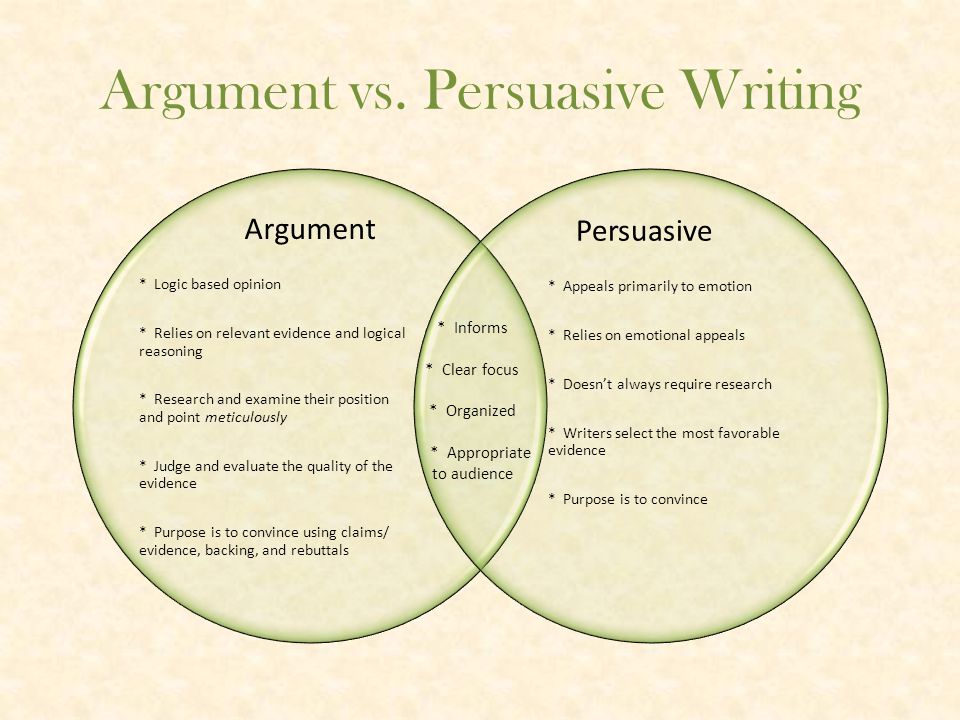 Argument vs. Persuasive Writing

Argument

* Logic based opinion

* Relies on relevant evidence and logical reasoning

* Research and examine their position and point meticulously

* Judge and evaluate the quality of the evidence

* Purpose is to convince using claims/ evidence, backing, and rebuttals

* Informs

* Clear focus

* Organized

* Appropriate to audience

Persuasive

* Appeals primarily to emotion

* Relies on emotional appeals

* Doesn't always require research

* Writers select the most favorable evidence

* Purpose is to convince